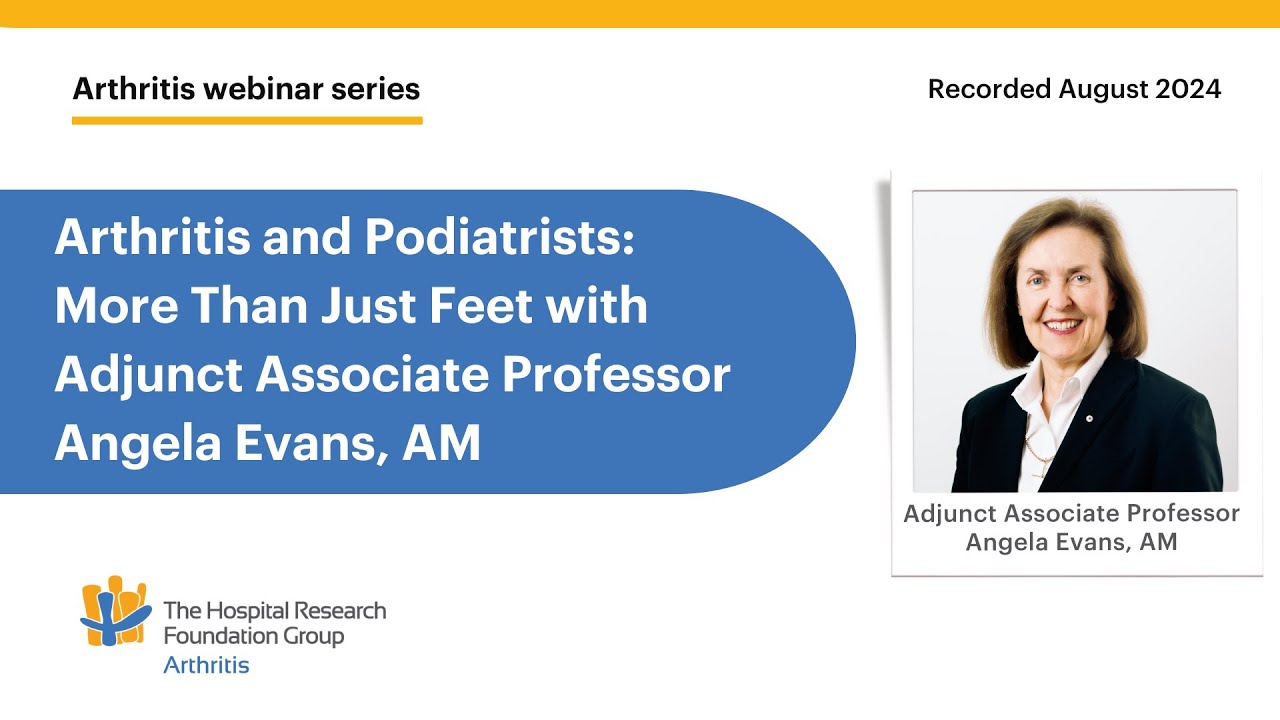 Arthritis webinar series

Recorded August 2024

Arthritis and Podiatrists: More Than Just Feet with Adjunct Associate Professor Angela Evans, AM

Adjunct Associate Professor
Angela Evans, AM

The Hospital Research Foundation Group
Arthritis